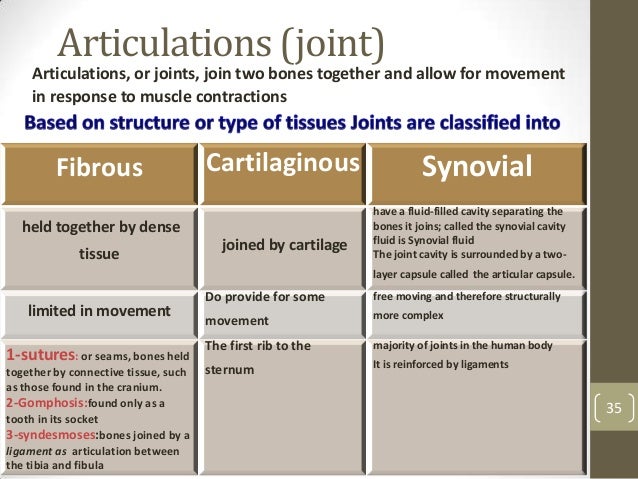 Articulations (joint)

Articulations, or joints, join two bones together and allow for movement in response to muscle contractions

Based on structure or type of tissues Joints are classified into

| Fibrous | Cartilaginous | Synovial |
|---|---|---|
| held together by dense tissue | joined by cartilage | have a fluid-filled cavity separating the bones it joins; called the synovial cavity fluid is Synovial fluid The joint cavity is surrounded by a two-layer capsule called the articular capsule. |
| limited in movement | Do provide for some movement | free moving and therefore structurally more complex |
| 1-sutures: or seams, bones held together by connective tissue, such as those found in the cranium. 2-Gomphosis:found only as a tooth in its socket 3-syndesmoses:bones joined by a ligament as articulation between the tibia and fibula | The first rib to the sternum | majority of joints in the human body It is reinforced by ligaments |

35